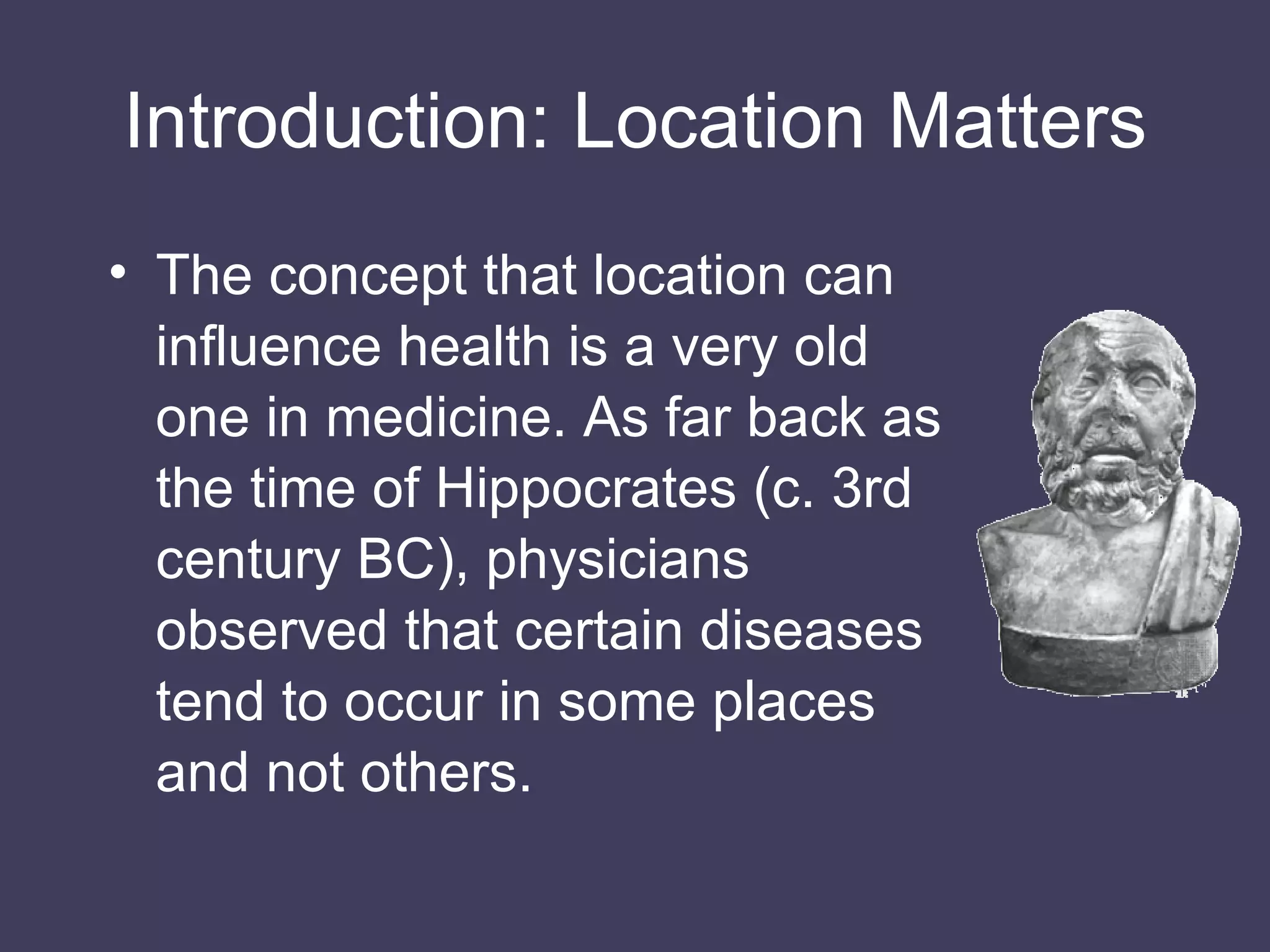 Introduction: Location Matters

• The concept that location can influence health is a very old one in medicine. As far back as the time of Hippocrates (c. 3rd century BC), physicians observed that certain diseases tend to occur in some places and not others.